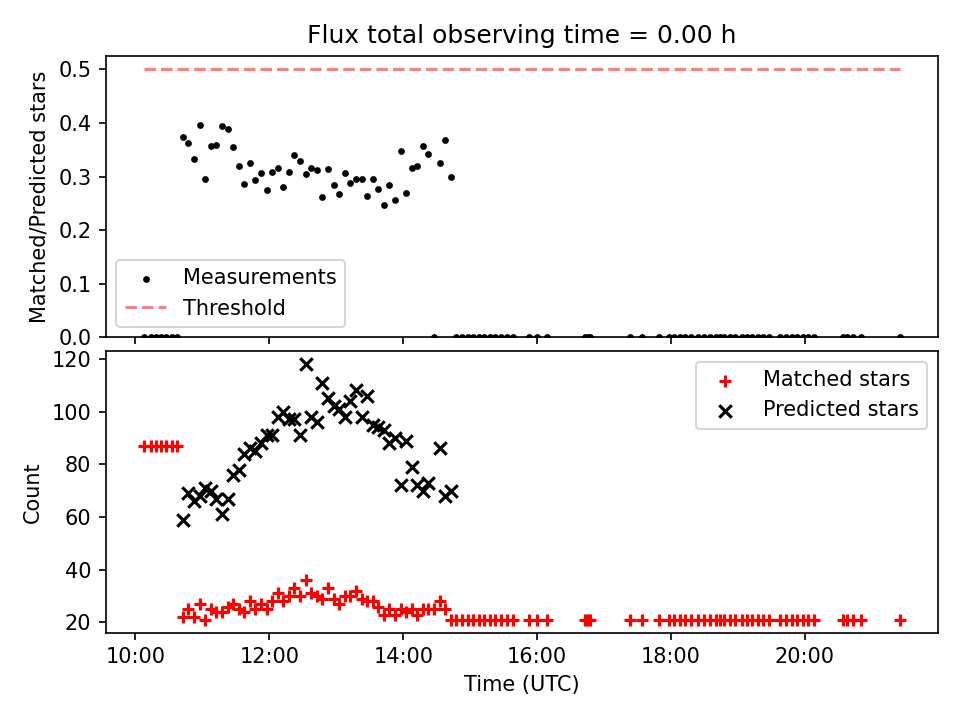 Flux total observing time = 0.00 h

Matched/Predicted stars

0.5
0.4
0.3
0.2
0.1
0.0

Measurements
Threshold

Count

120
100
80
60
40
20

Matched stars
Predicted stars

10:00
12:00
14:00
16:00
18:00
20:00

Time (UTC)